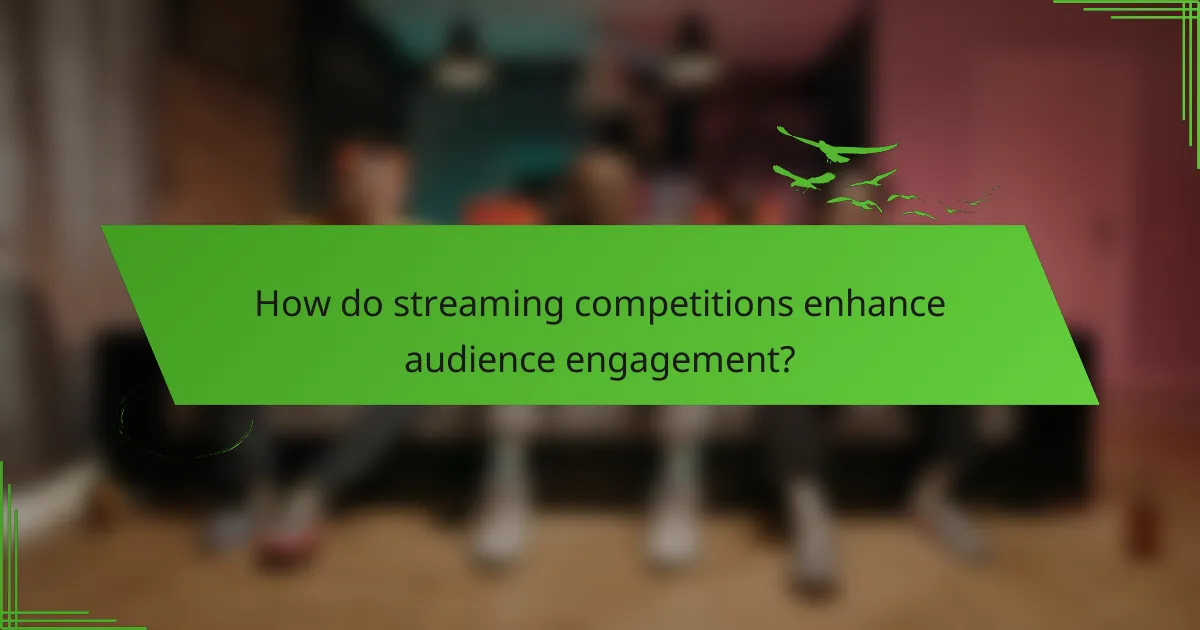 How do streaming competitions enhance audience engagement?